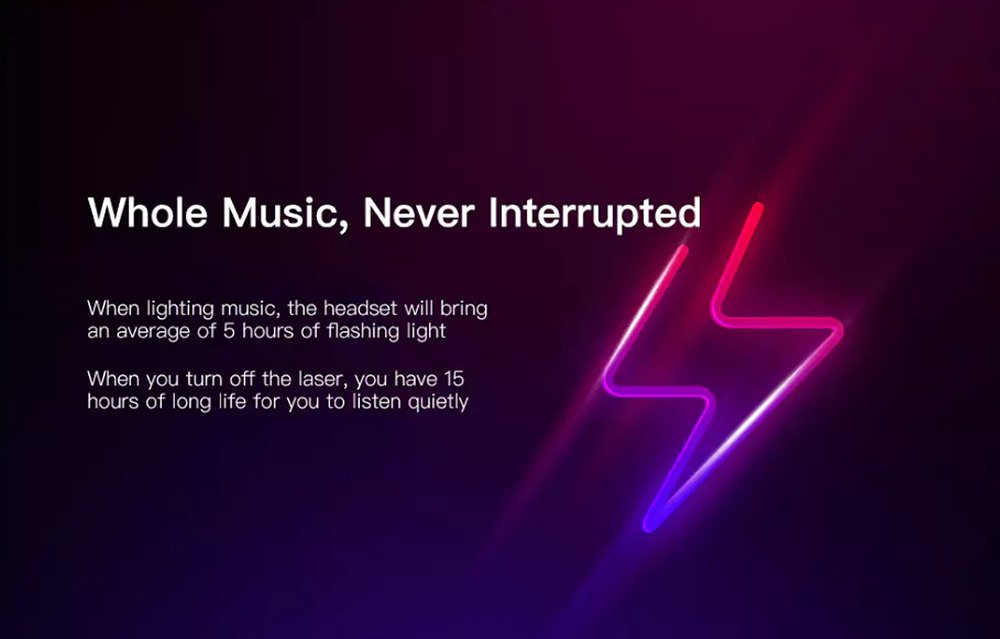 Whole Music, Never Interrupted

When lighting music, the headset will bring an average of 5 hours of flashing light

When you turn off the laser, you have 15 hours of long life for you to listen quietly